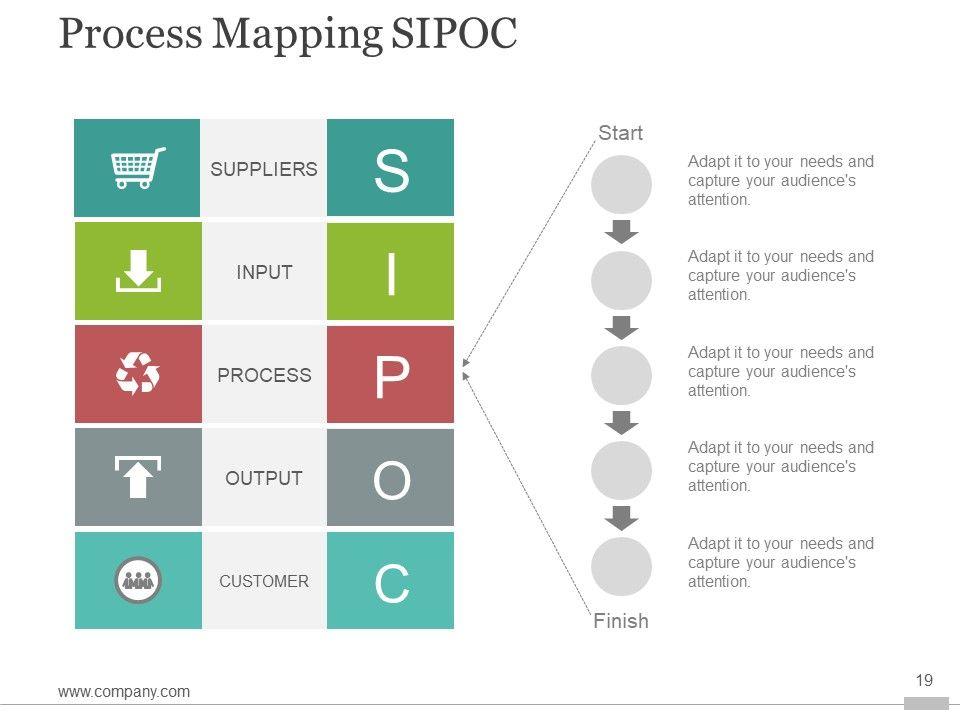 Process Mapping SIPOC

SUPPLIERS S
INPUT I
PROCESS P
OUTPUT O
CUSTOMER C

Start

Adapt it to your needs and capture your audience's attention.

Adapt it to your needs and capture your audience's attention.

Adapt it to your needs and capture your audience's attention.

Adapt it to your needs and capture your audience's attention.

Adapt it to your needs and capture your audience's attention.

Finish

www.company.com

19